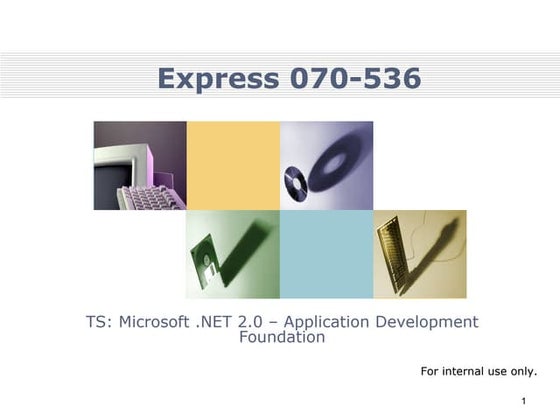 Express 070-536

TS: Microsoft .NET 2.0 – Application Development Foundation

For internal use only.

1